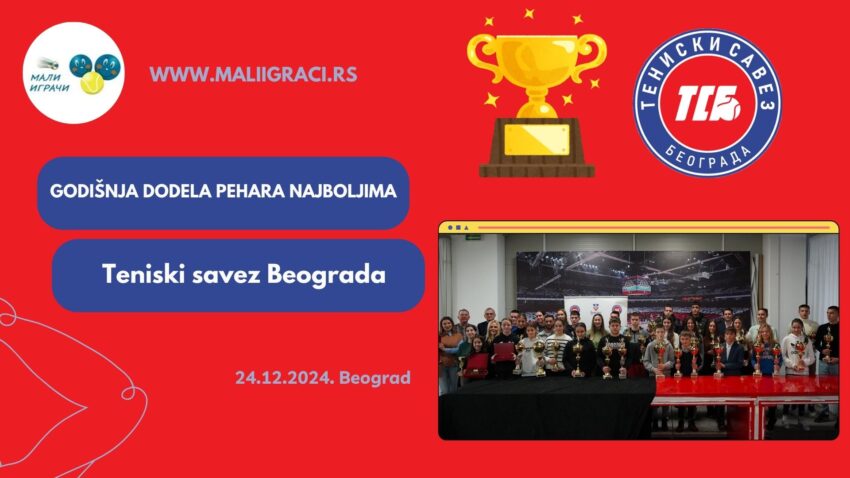 МАЛИ ИГРАЧИ

WWW.MALIIGRACI.RS

ТЕНИСКИ САВЕЗ БЕОГРАДА

ТСБ

GODIŠNJA DODELA PEHARA NAJBOLJIMA

Teniski savez Beograda

24.12.2024. Beograd